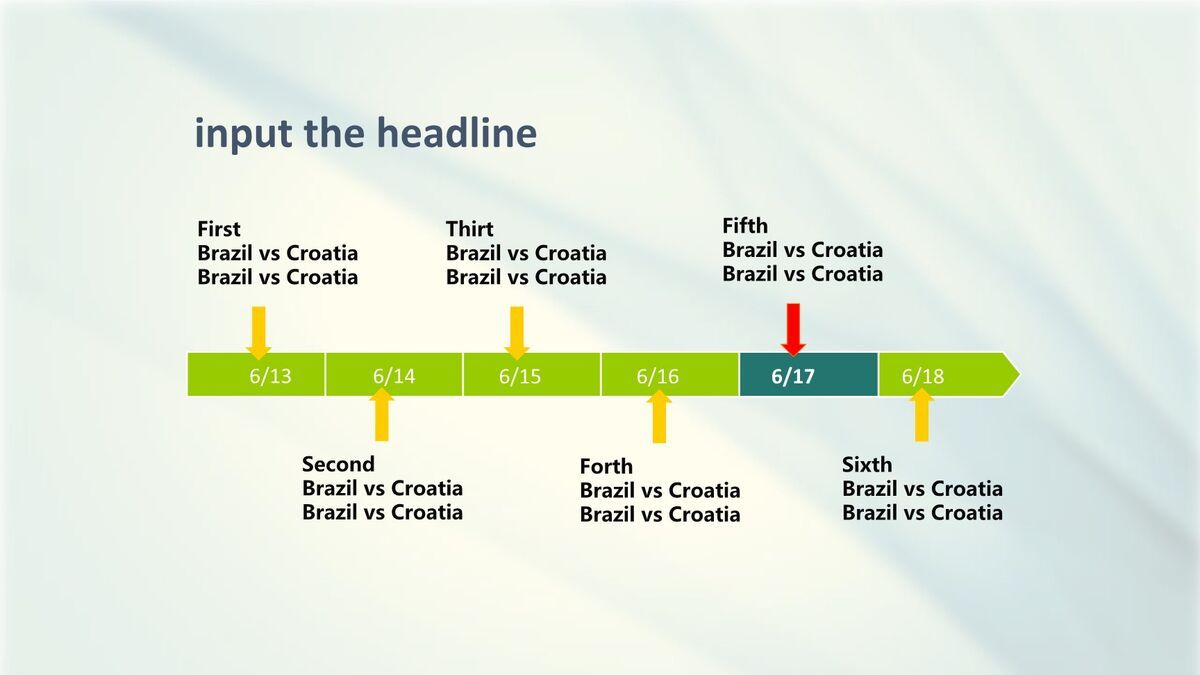 input the headline

First
Brazil vs Croatia
Brazil vs Croatia

Thirt
Brazil vs Croatia
Brazil vs Croatia

Fifth
Brazil vs Croatia
Brazil vs Croatia

6/13 6/14 6/15 6/16 6/17 6/18

Second
Brazil vs Croatia
Brazil vs Croatia

Forth
Brazil vs Croatia
Brazil vs Croatia

Sixth
Brazil vs Croatia
Brazil vs Croatia